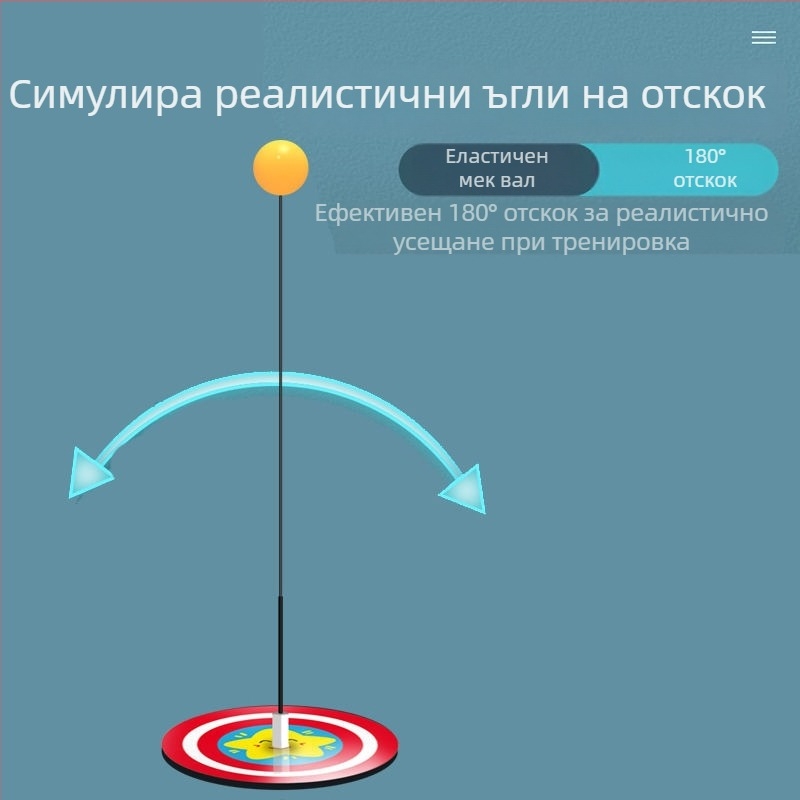 Симулира реалистични ъгли на отскок

Еластичен мек вал

180° отскок

Ефективен 180° отскок за реалистично усещане при тренировка